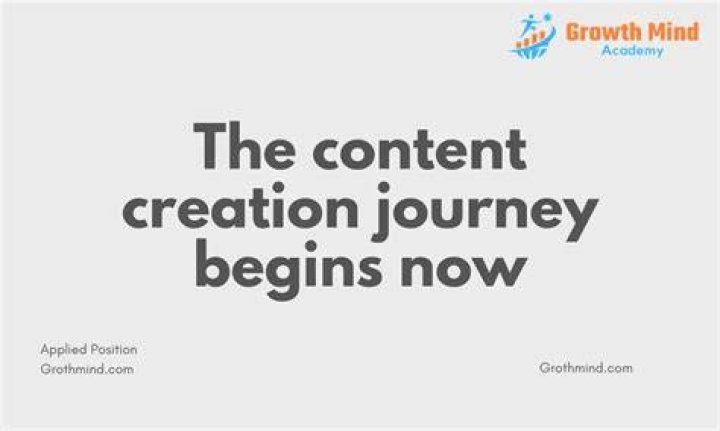 Growth Mind
Academy

The content creation journey begins now

Applied Position
Grothmind.com

Grothmind.com